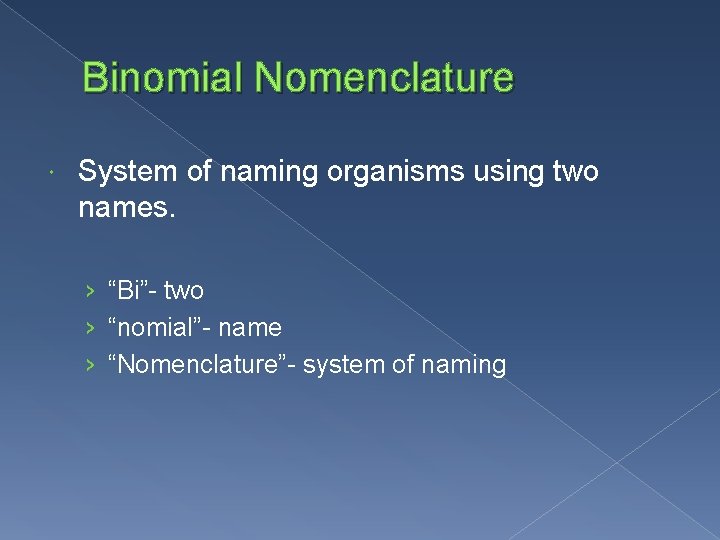 Binomial Nomenclature

System of naming organisms using two names.

› “Bi”- two
› “nomial”- name
› “Nomenclature”- system of naming